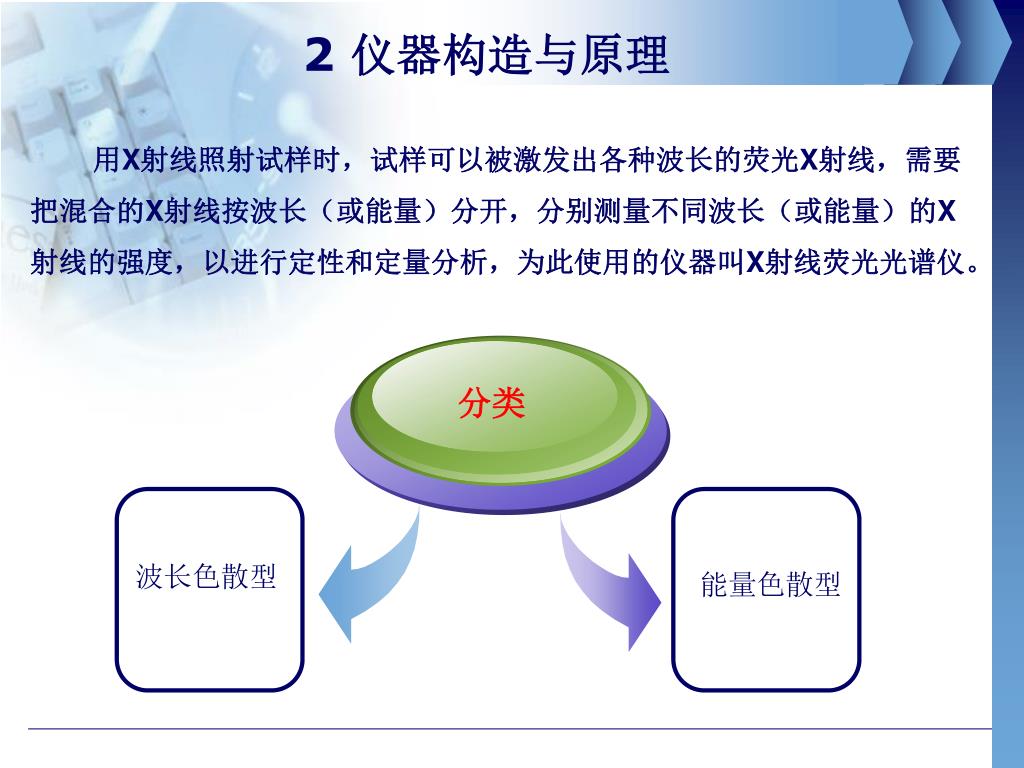 2 仪器构造与原理

用X射线照射试样时，试样可以被激发出各种波长的荧光X射线，需要把混合的X射线按波长（或能量）分开，分别测量不同波长（或能量）的X射线的强度，以进行定性和定量分析，为此使用的仪器叫X射线荧光光谱仪。

分类

波长色散型

能量色散型